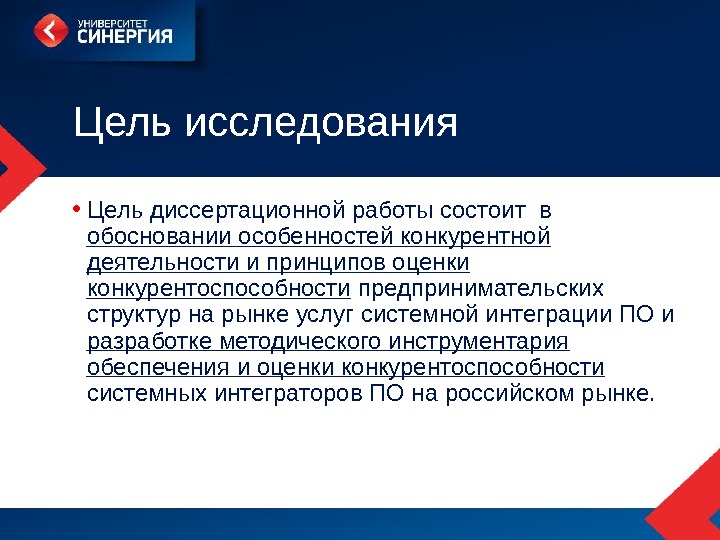 УНИВЕРСИТЕТ
СИНЕРГИЯ

Цель исследования

• Цель диссертационной работы состоит в обосновании особенностей конкурентной деятельности и принципов оценки конкурентоспособности предпринимательских структур на рынке услуг системной интеграции ПО и разработке методического инструментария обеспечения и оценки конкурентоспособности системных интеграторов ПО на российском рынке.